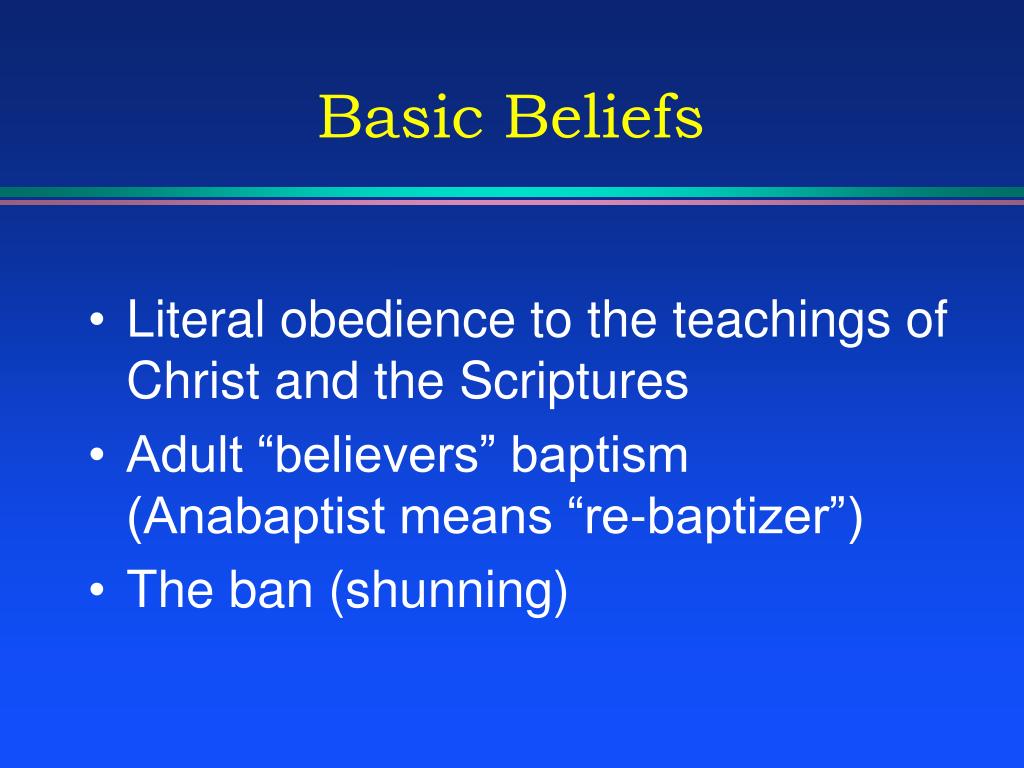 Basic Beliefs

• Literal obedience to the teachings of Christ and the Scriptures
• Adult “believers” baptism (Anabaptist means “re-baptizer”)
• The ban (shunning)